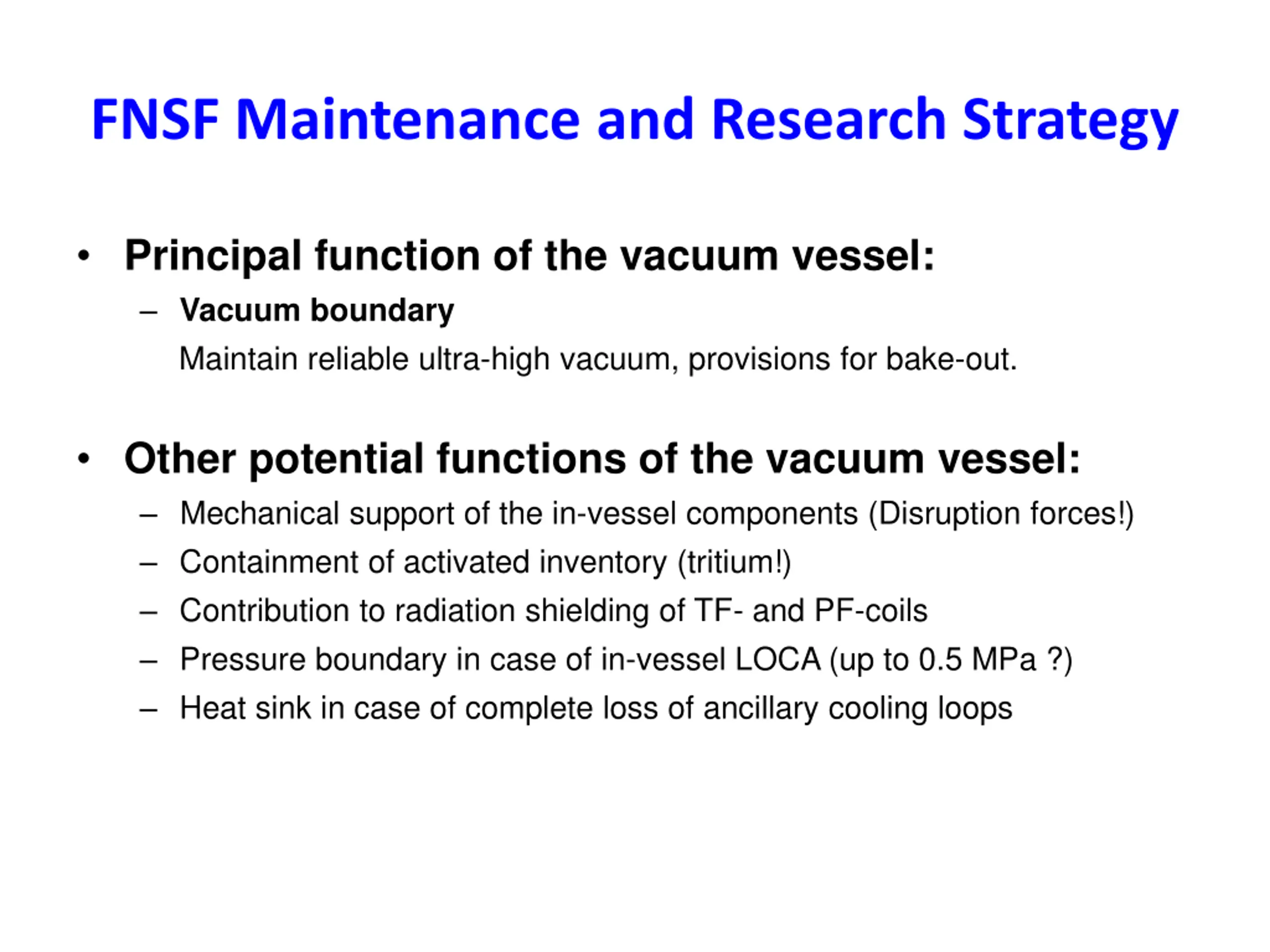 FNSF Maintenance and Research Strategy

• Principal function of the vacuum vessel:
 – Vacuum boundary
 Maintain reliable ultra-high vacuum, provisions for bake-out.

• Other potential functions of the vacuum vessel:
 – Mechanical support of the in-vessel components (Disruption forces!)
 – Containment of activated inventory (tritium!)
 – Contribution to radiation shielding of TF- and PF-coils
 – Pressure boundary in case of in-vessel LOCA (up to 0.5 MPa ?)
 – Heat sink in case of complete loss of ancillary cooling loops